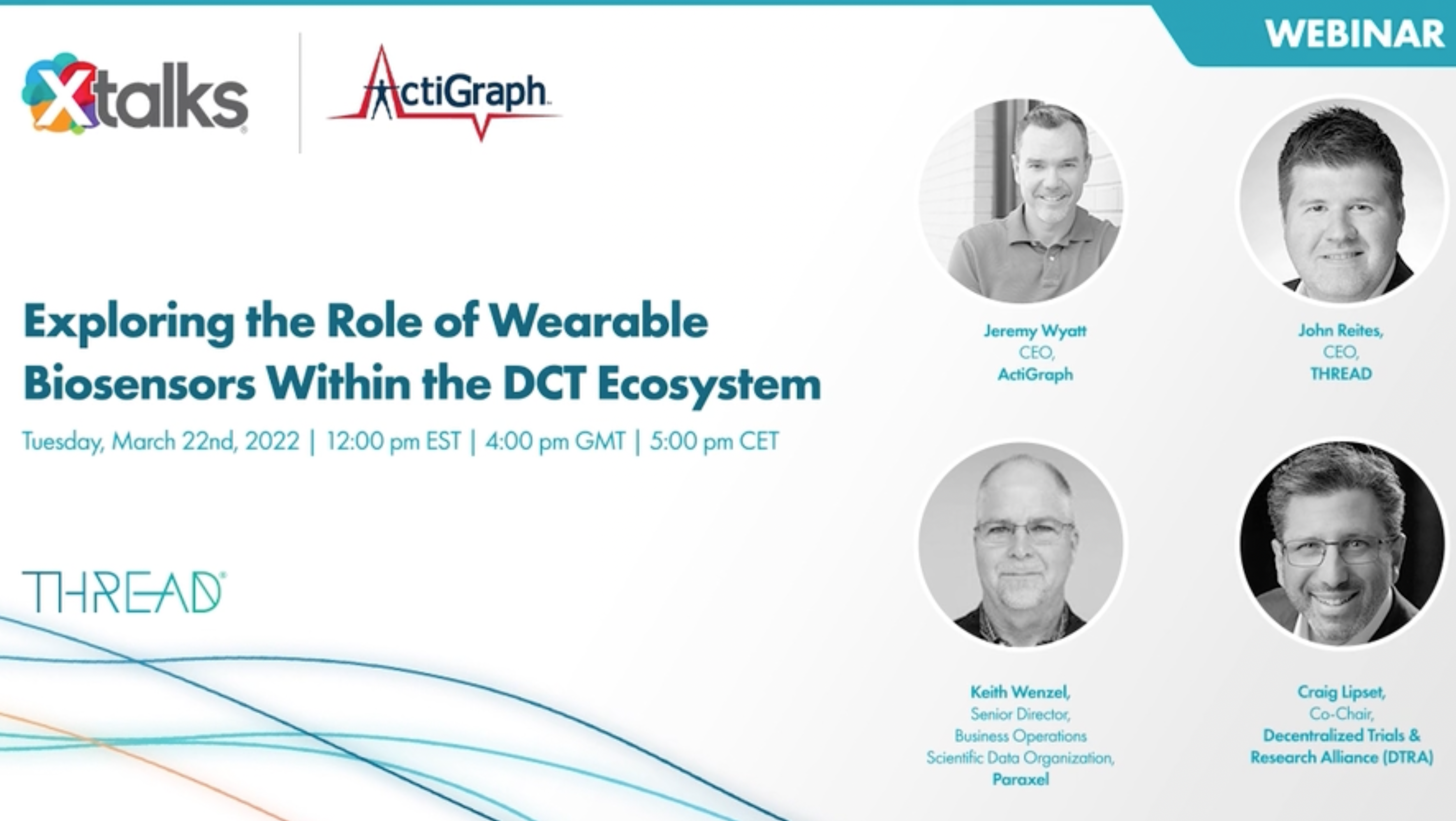 WEBINAR

Xtalks

ActiGraph

Exploring the Role of Wearable Biosensors Within the DCT Ecosystem

Tuesday, March 22nd, 2022 | 12:00 pm EST | 4:00 pm GMT | 5:00 pm CET

THREAD

Jeremy Wyatt
CEO,
ActiGraph

John Reites,
CEO,
THREAD

Keith Wenzel,
Senior Director,
Business Operations
Scientific Data Organization,
Paraxel

Craig Lipset,
Co-Chair,
Decentralized Trials & Research Alliance (DTRA)